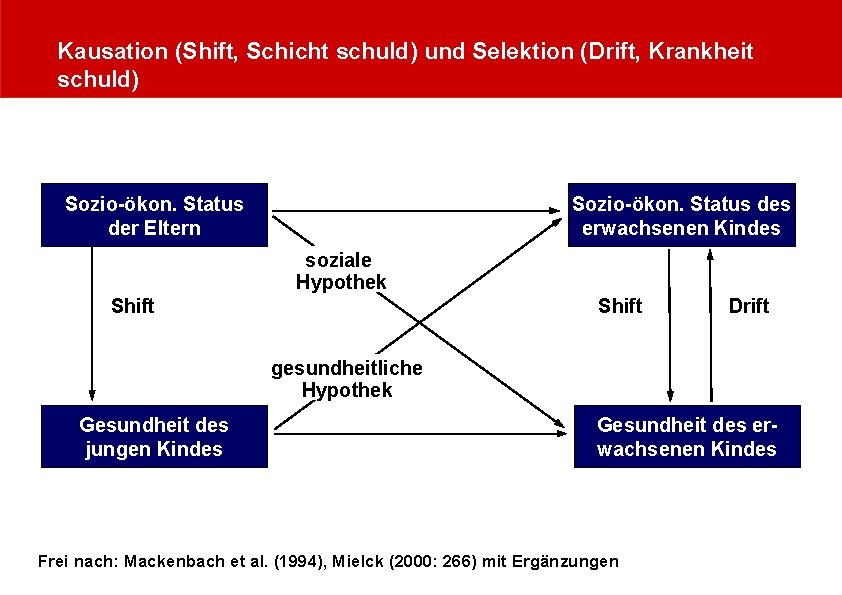 Kausation (Shift, Schicht schuld) und Selektion (Drift, Krankheit schuld)

Sozio-ökon. Status der Eltern

Sozio-ökon. Status des erwachsenen Kindes

soziale Hypothek

Shift

Shift

Drift

gesundheitliche Hypothek

Gesundheit des jungen Kindes

Gesundheit des erwachsenen Kindes

Frei nach: Mackenbach et al. (1994), Mielck (2000: 266) mit Ergänzungen